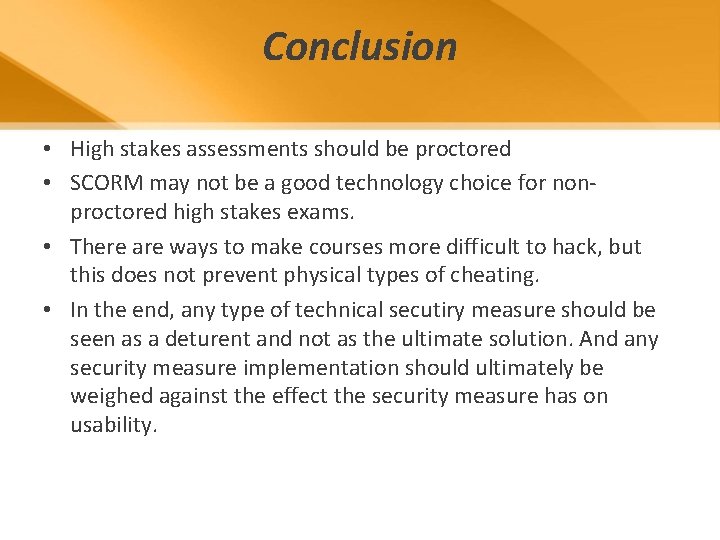 Conclusion

• High stakes assessments should be proctored
• SCORM may not be a good technology choice for non-proctored high stakes exams.
• There are ways to make courses more difficult to hack, but this does not prevent physical types of cheating.
• In the end, any type of technical secutiry measure should be seen as a deturent and not as the ultimate solution. And any security measure implementation should ultimately be weighed against the effect the security measure has on usability.